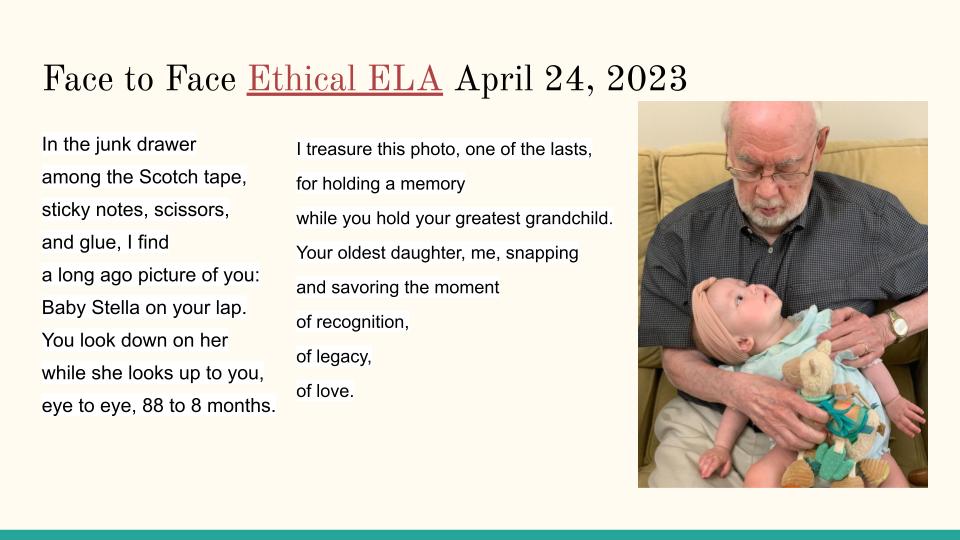 Face to Face Ethical ELA April 24, 2023

In the junk drawer
among the Scotch tape,
sticky notes, scissors,
and glue, I find
a long ago picture of you:
Baby Stella on your lap.
You look down on her
while she looks up to you,
eye to eye, 88 to 8 months.

I treasure this photo, one of the lasts,
for holding a memory
while you hold your greatest grandchild.
Your oldest daughter, me, snapping
and savoring the moment
of recognition,
of legacy,
of love.